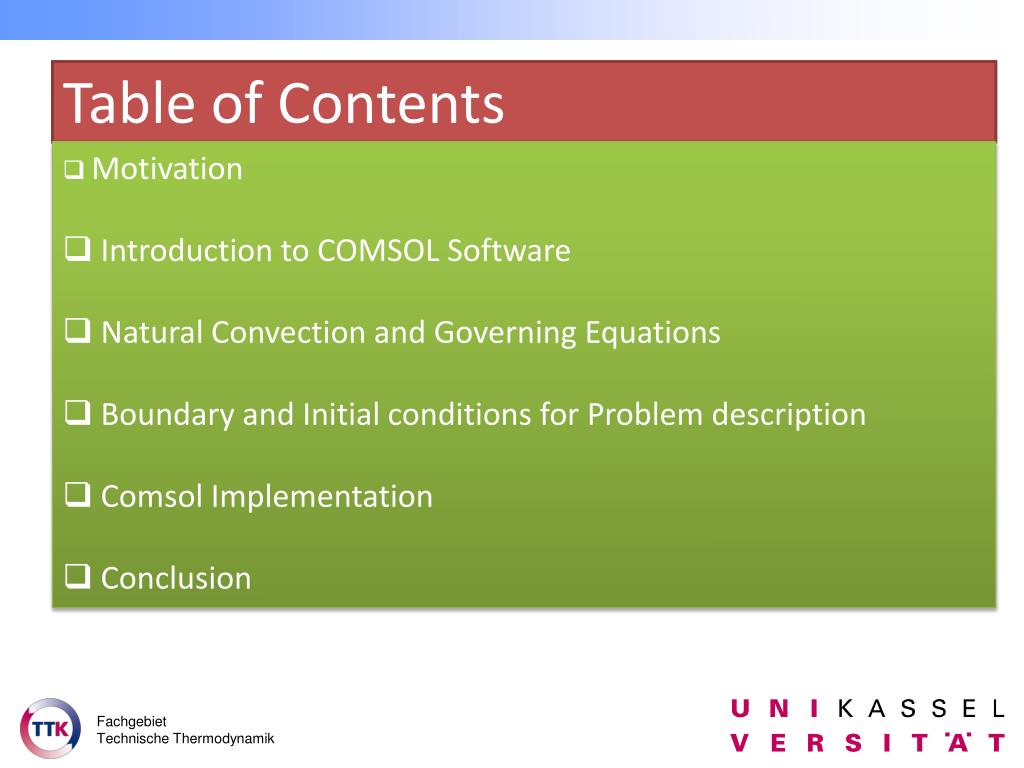 Table of Contents

❑ Motivation

❑ Introduction to COMSOL Software

❑ Natural Convection and Governing Equations

❑ Boundary and Initial conditions for Problem description

❑ Comsol Implementation

❑ Conclusion

TTK

Fachgebiet
Technische Thermodynamik

U N I K A S S E L
V E R S I T Ä T